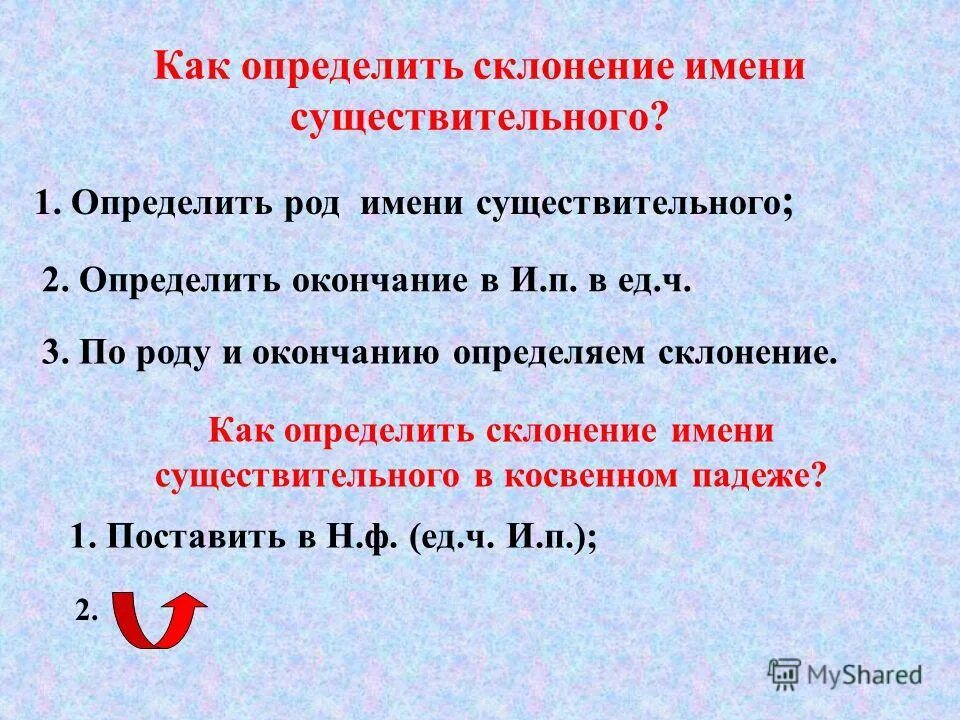 Как определить склонение имени существительного?

1. Определить род имени существительного;

2. Определить окончание в И.п. в ед.ч.

3. По роду и окончанию определяем склонение.

Как определить склонение имени существительного в косвенном падеже?

1. Поставить в Н.ф. (ед.ч. И.п.);

2.

MyShared